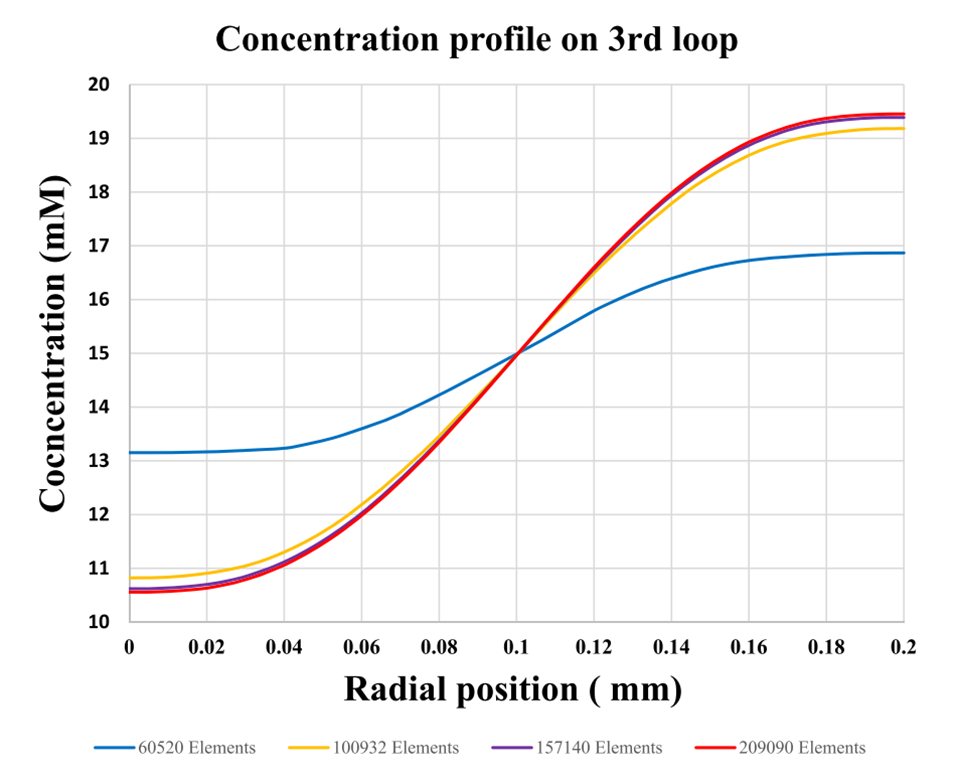 Concentration profile on 3rd loop

Cocncentration (mM)

20
19
18
17
16
15
14
13
12
11
10

0
0.02
0.04
0.06
0.08
0.1
0.12
0.14
0.16
0.18
0.2

Radial position ( mm)

60520 Elements
100932 Elements
157140 Elements
209090 Elements